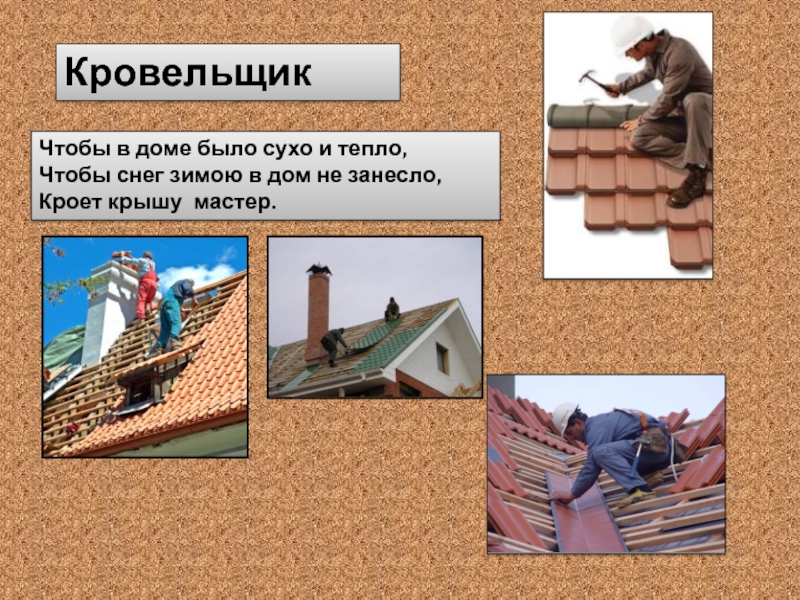 Кровельщик

Чтобы в доме было сухо и тепло,
Чтобы снег зимою в дом не занесло,
Кроет крышу  мастер.